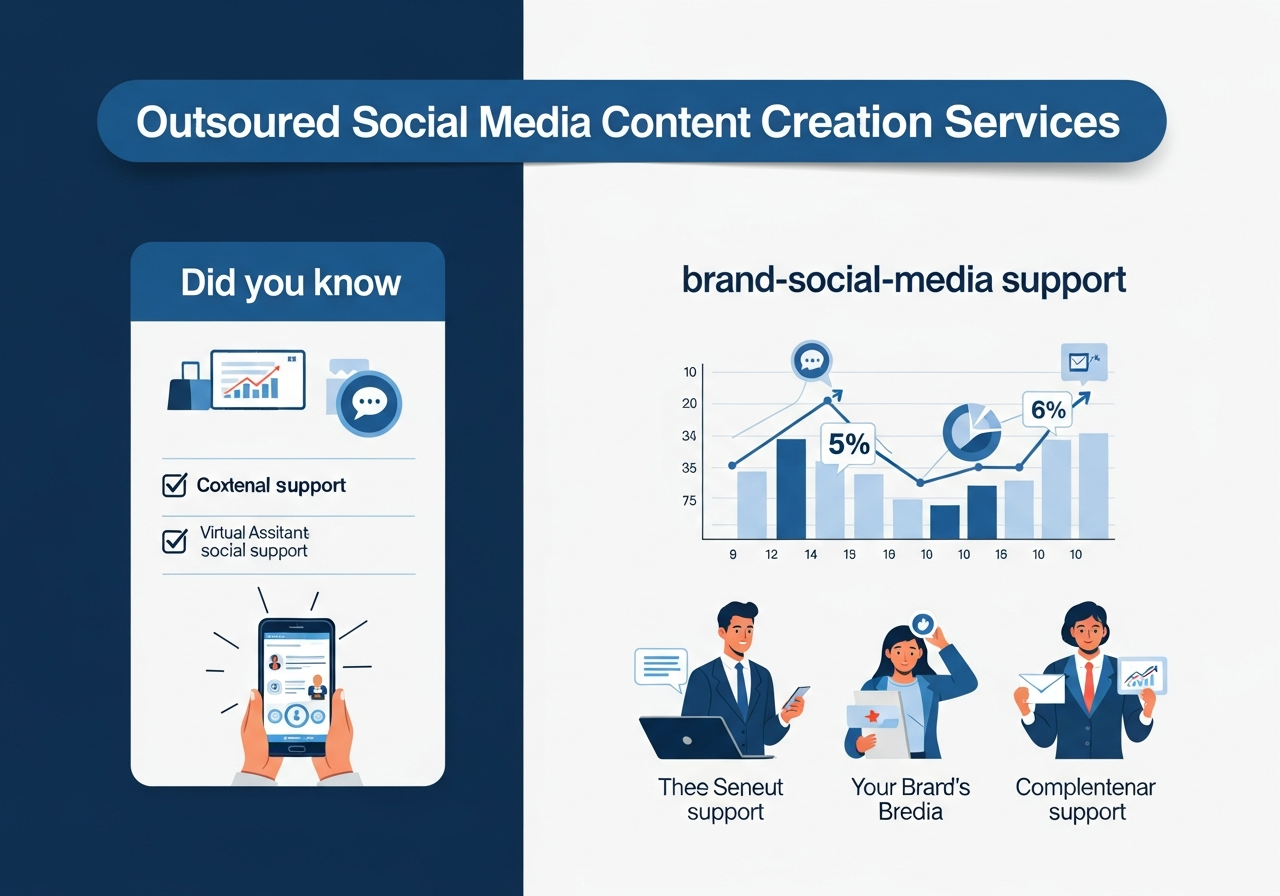 Outsoured Social Media Content Creation Services

Did you know

Coxtenal support

Virtual Assitant social support

brand-social-media support

10
20
34
35
75

5%
6%

9 12 14 15 16 10 10 16 10 10

Thee Seneut support

Your Brard's Bredia

Complentenar support